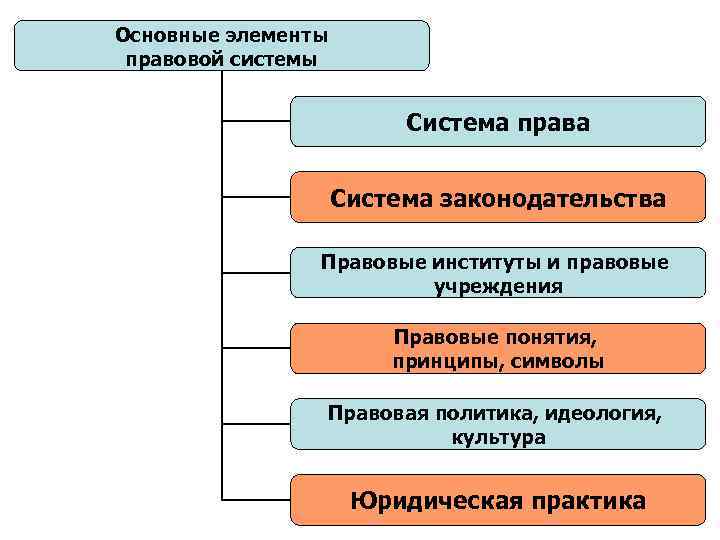 Основные элементы правовой системы

Система права

Система законодательства

Правовые институты и правовые учреждения

Правовые понятия, принципы, символы

Правовая политика, идеология, культура

Юридическая практика